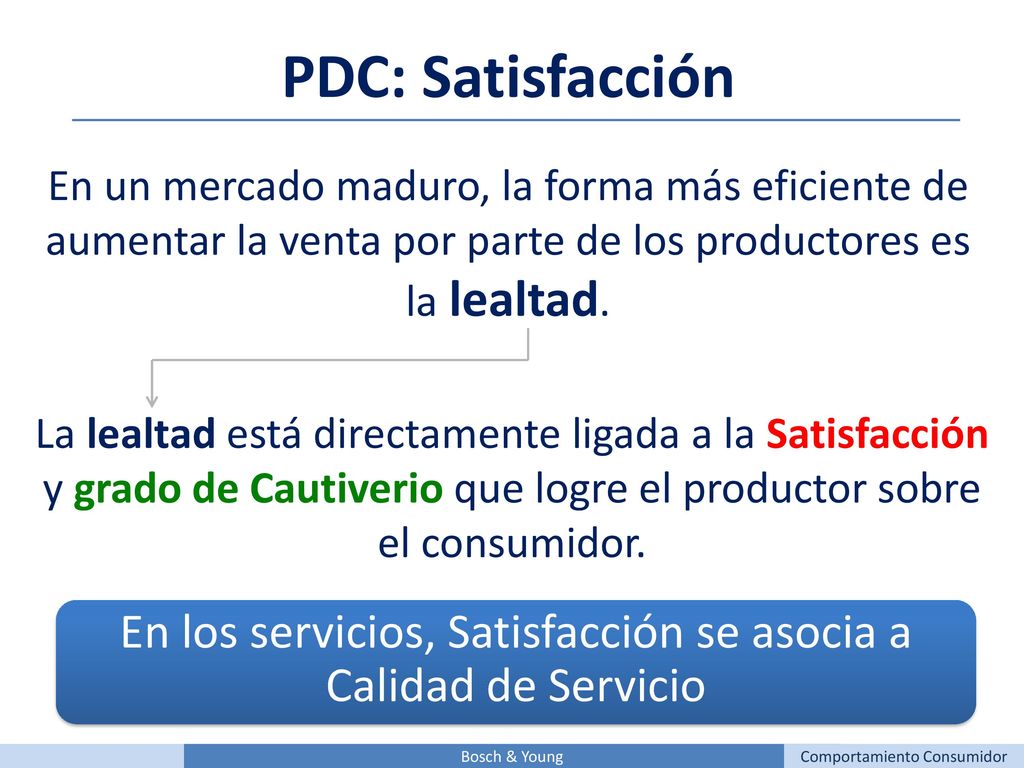 PDC: Satisfacción

En un mercado maduro, la forma más eficiente de aumentar la venta por parte de los productores es la lealtad.

La lealtad está directamente ligada a la Satisfacción y grado de Cautiverio que logre el productor sobre el consumidor.

En los servicios, Satisfacción se asocia a Calidad de Servicio

Bosch & Young

Comportamiento Consumidor